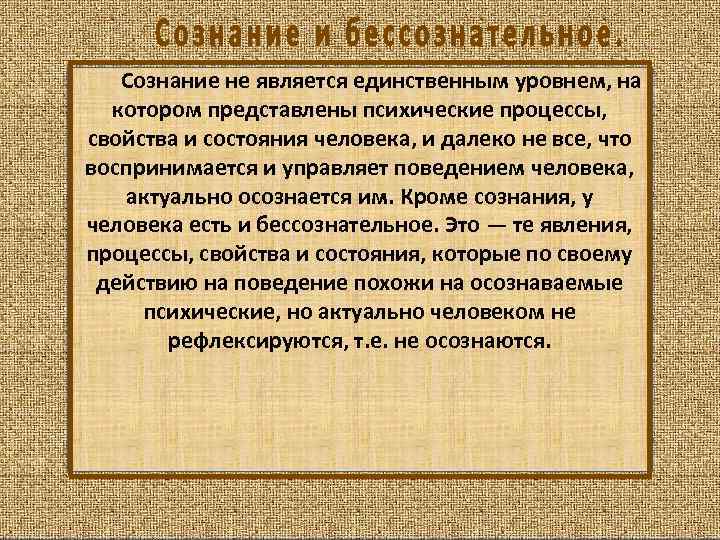 Сознание и бессознательное.

Сознание не является единственным уровнем, на котором представлены психические процессы, свойства и состояния человека, и далеко не все, что воспринимается и управляет поведением человека, актуально осознается им. Кроме сознания, у человека есть и бессознательное. Это — те явления, процессы, свойства и состояния, которые по своему действию на поведение похожи на осознаваемые психические, но актуально человеком не рефлексируются, т.е. не осознаются.